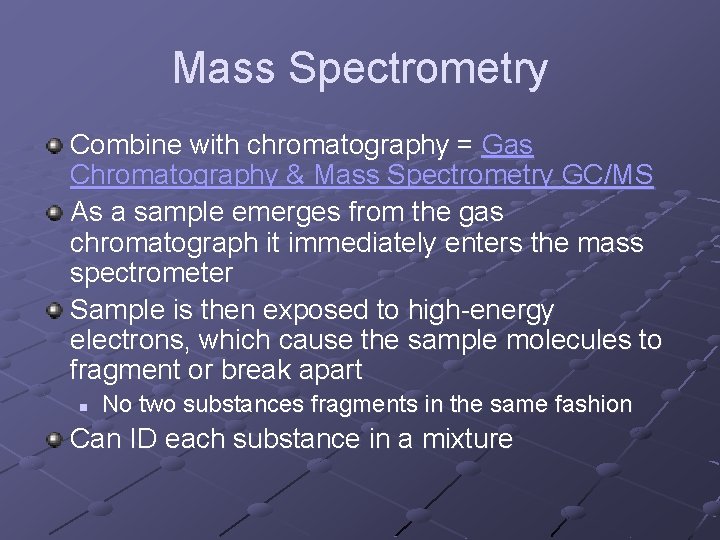 Mass Spectrometry

Combine with chromatography = Gas Chromatography & Mass Spectrometry GC/MS

As a sample emerges from the gas chromatograph it immediately enters the mass spectrometer

Sample is then exposed to high-energy electrons, which cause the sample molecules to fragment or break apart

No two substances fragments in the same fashion

Can ID each substance in a mixture